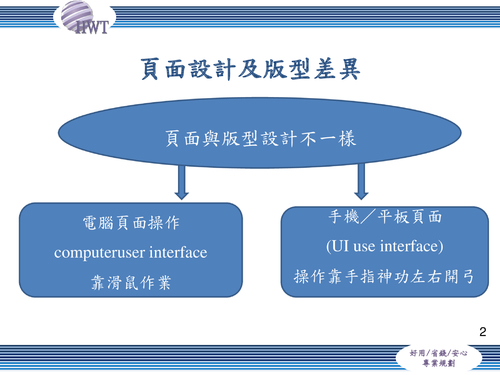 HWT

頁面設計及版型差異

頁面與版型設計不一樣

電腦頁面操作
computeruser interface
靠滑鼠作業

手機／平板頁面
(UI use interface)
操作靠手指神功左右開弓

2

好用/省錢/安心
專業規劃